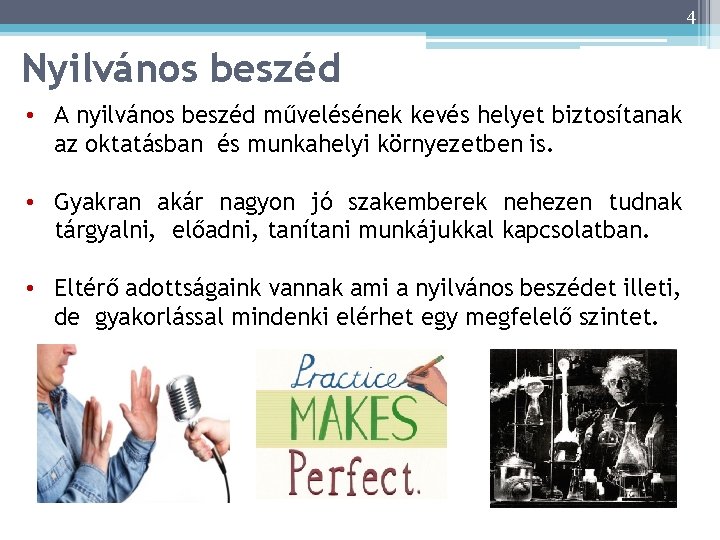 4

Nyilvános beszéd

• A nyilvános beszéd művelésének kevés helyet biztosítanak az oktatásban és munkahelyi környezetben is.

• Gyakran akár nagyon jó szakemberek nehezen tudnak tárgyalni, előadni, tanítani munkájukkal kapcsolatban.

• Eltérő adottságaink vannak ami a nyilvános beszédet illeti, de gyakorlással mindenki elérhet egy megfelelő szintet.

Practice MAKES Perfect.